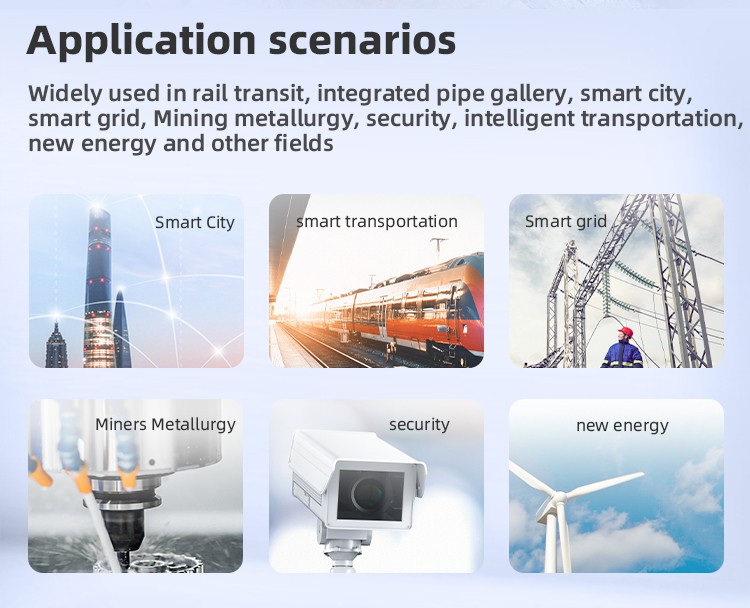 Application scenarios

Widely used in rail transit, integrated pipe gallery, smart city, smart grid, Mining metallurgy, security, intelligent transportation, new energy and other fields

Smart City

smart transportation

Smart grid

Miners Metallurgy

security

new energy